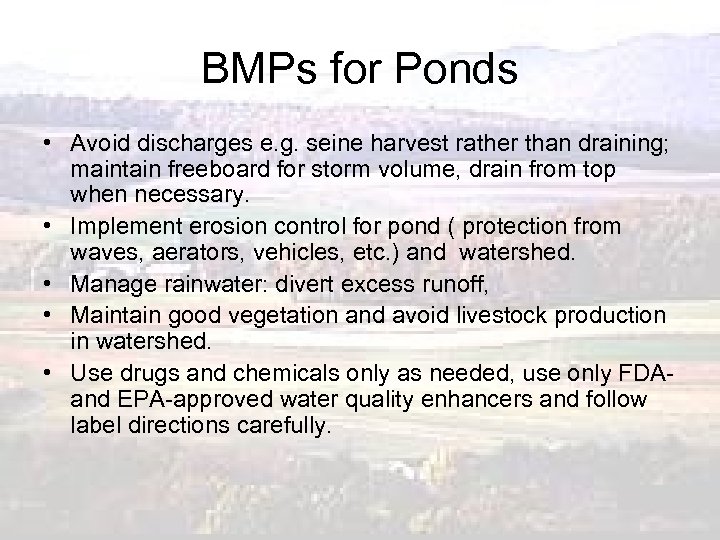 BMPs for Ponds

• Avoid discharges e.g. seine harvest rather than draining; maintain freeboard for storm volume, drain from top when necessary.
• Implement erosion control for pond ( protection from waves, aerators, vehicles, etc.) and watershed.
• Manage rainwater: divert excess runoff,
• Maintain good vegetation and avoid livestock production in watershed.
• Use drugs and chemicals only as needed, use only FDA- and EPA-approved water quality enhancers and follow label directions carefully.